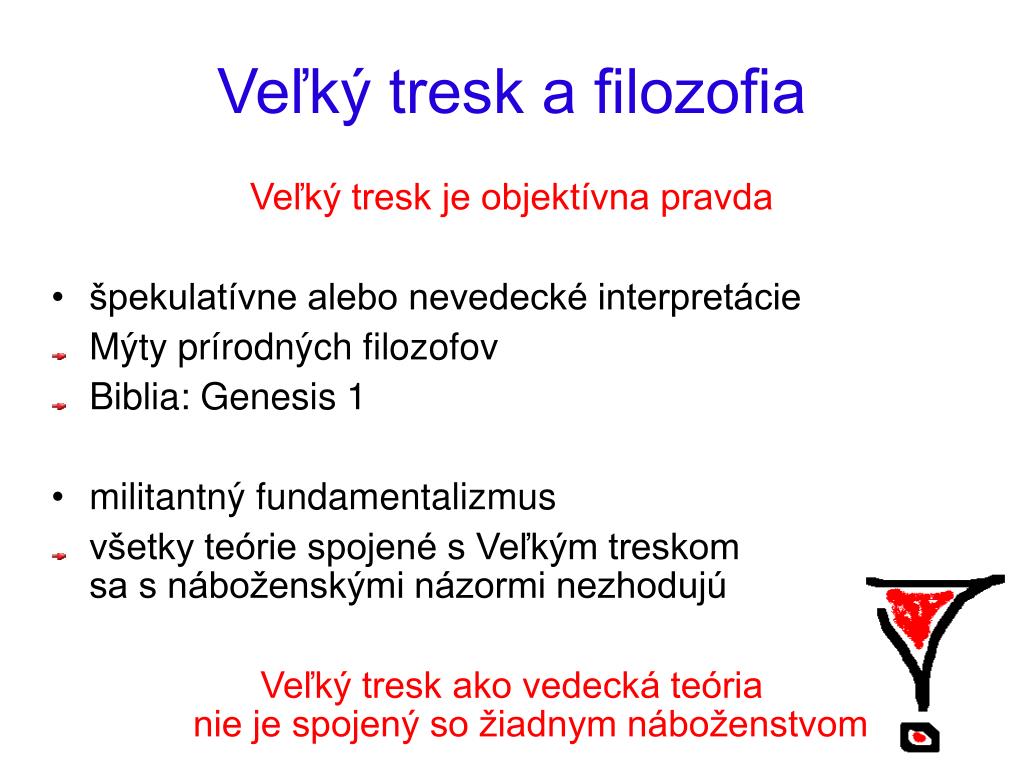 Veľký tresk a filozofia

Veľký tresk je objektívna pravda

• špekulatívne alebo nevedecké interpretácie
Mýty prírodných filozofov
Biblia: Genesis 1

• militantný fundamentalizmus
všetky teórie spojené s Veľkým treskom sa s náboženskými názormi nezhodujú

Veľký tresk ako vedecká teória nie je spojený so žiadnym náboženstvom